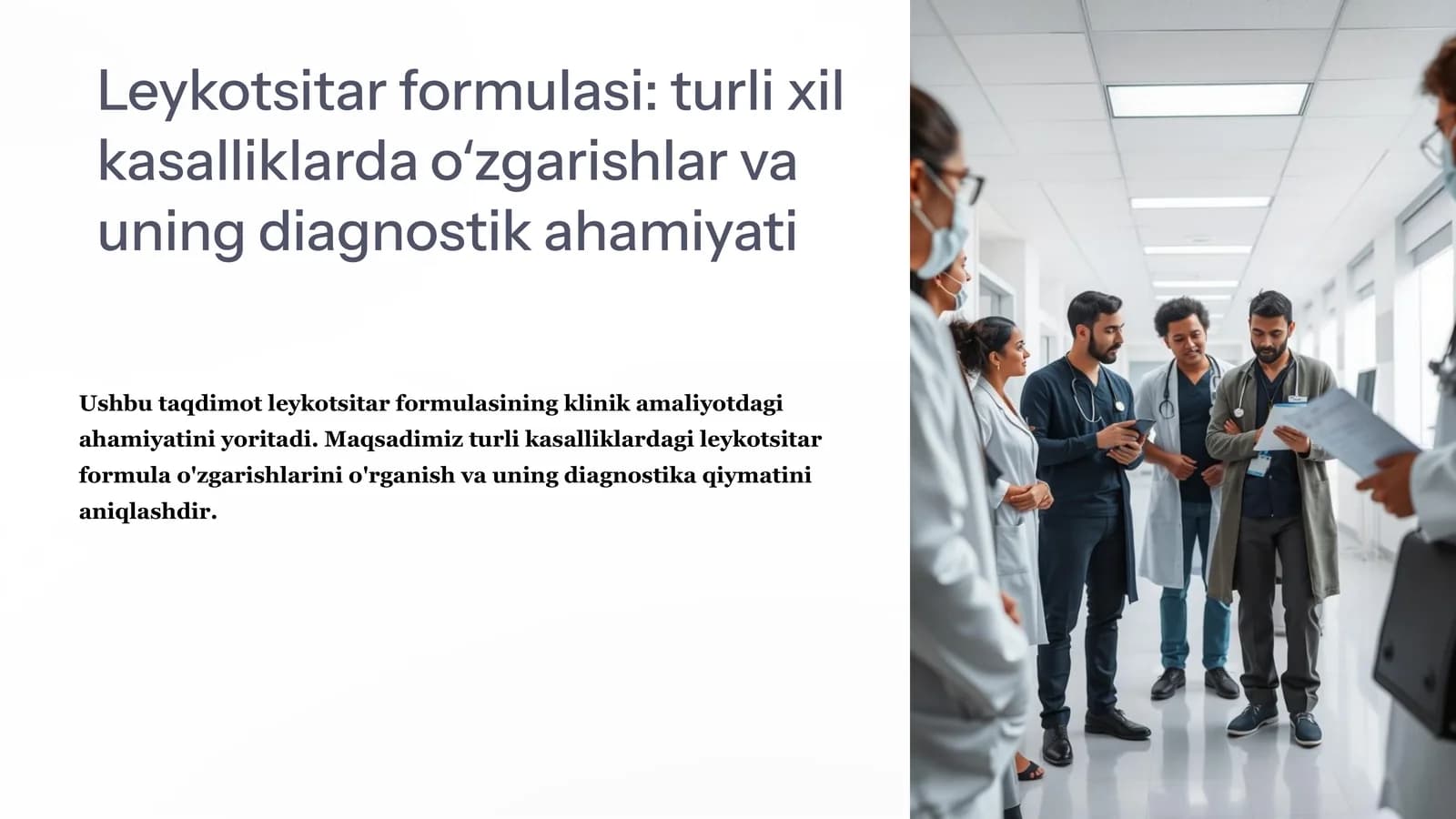 Leykotsitar formulasi: turli xil kasalliklarda o'zgarishlar va uning diagnostik ahamiyati

Ushbu taqdimot leykotsitar formulasining klinik amaliyotdagi ahamiyatini yoritadi. Maqsadimiz turli kasalliklardagi leykotsitar formula o'zgarishlarini o'rganish va uning diagnostika qiymatini aniqlashdir.